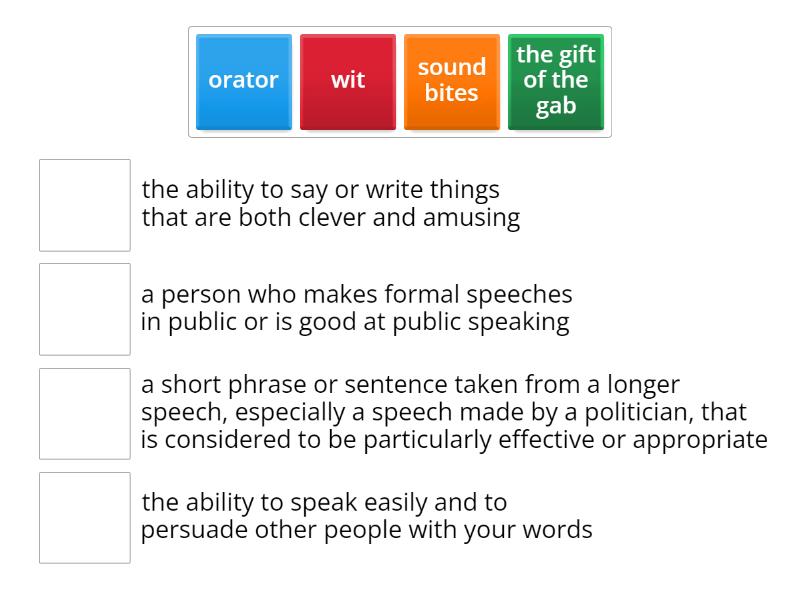 orator
wit
sound bites
the gift of the gab

the ability to say or write things that are both clever and amusing

a person who makes formal speeches in public or is good at public speaking

a short phrase or sentence taken from a longer speech, especially a speech made by a politician, that is considered to be particularly effective or appropriate

the ability to speak easily and to persuade other people with your words